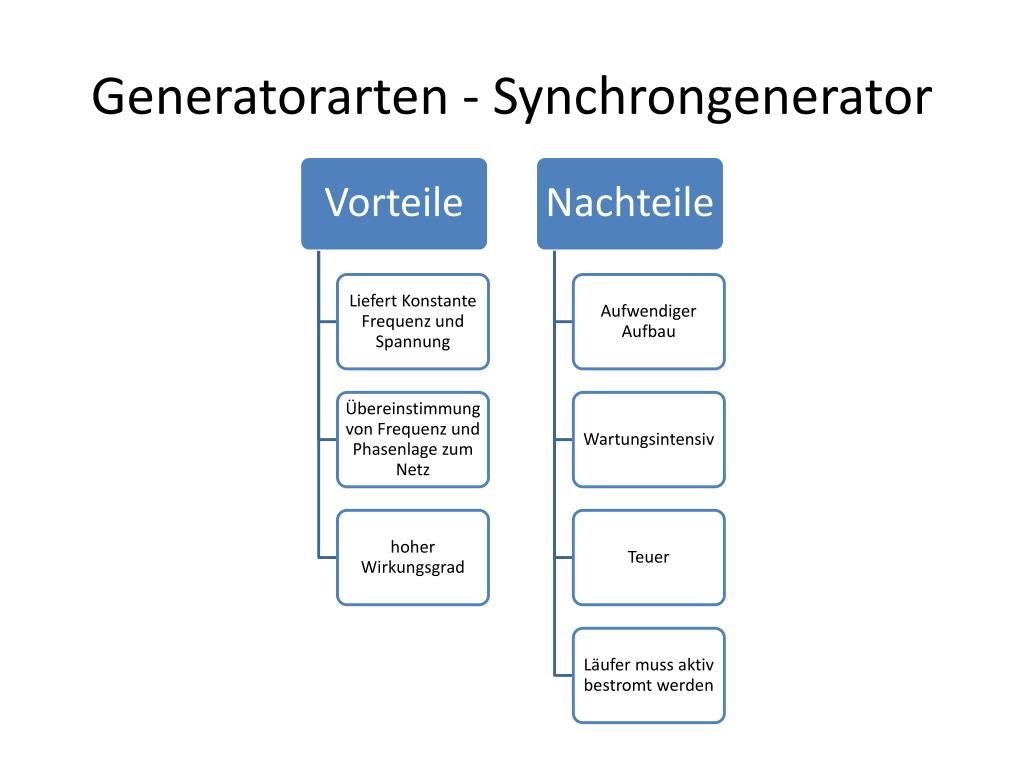 Generatorarten - Synchrongenerator

Vorteile

Liefert Konstante Frequenz und Spannung

Übereinstimmung von Frequenz und Phasenlage zum Netz

hoher Wirkungsgrad

Nachteile

Aufwendiger Aufbau

Wartungsintensiv

Teuer

Läufer muss aktiv bestromt werden